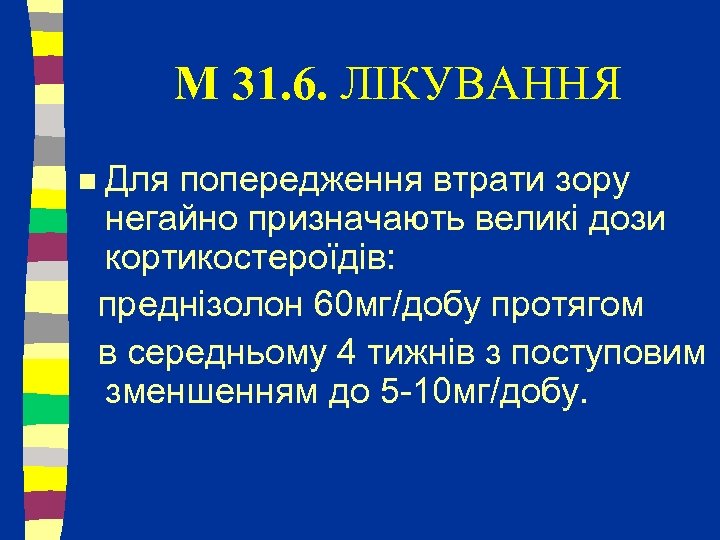 М 31.6. ЛІКУВАННЯ

Для попередження втрати зору негайно призначають великі дози кортикостероїдів:

преднізолон 60мг/добу протягом

в середньому 4 тижнів з поступовим зменшенням до 5-10мг/добу.